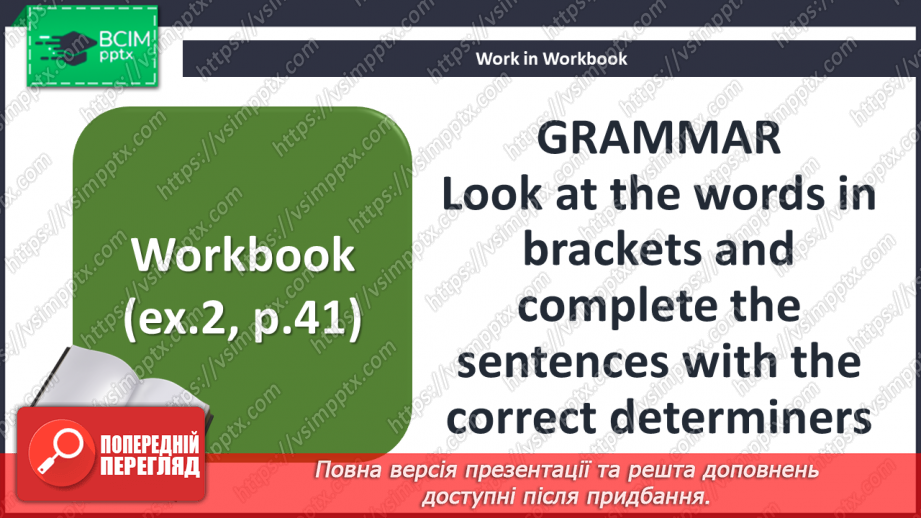 ВСІМ pptx

Work in Workbook

Workbook (ex.2, p.41)

GRAMMAR
Look at the words in brackets and complete the sentences with the correct determiners

ПОПЕРЕДНІЙ ПЕРЕГЛЯД

Повна версія презентації та решта доповнень доступні після придбання.

https://vsimpptx.com